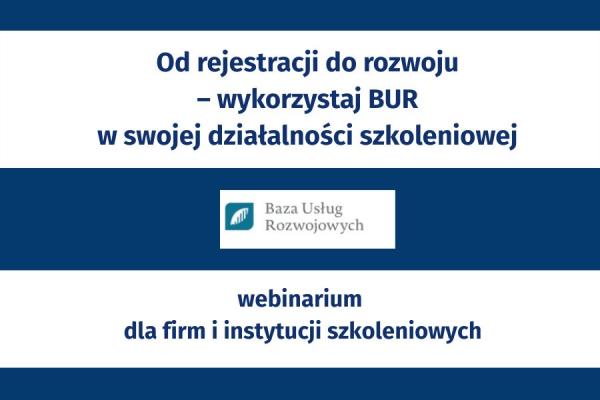 Od rejestracji do rozwoju
– wykorzystaj BUR
w swojej działalności szkoleniowej

Baza Usług
Rozwojowych

webinarium
dla firm i instytucji szkoleniowych